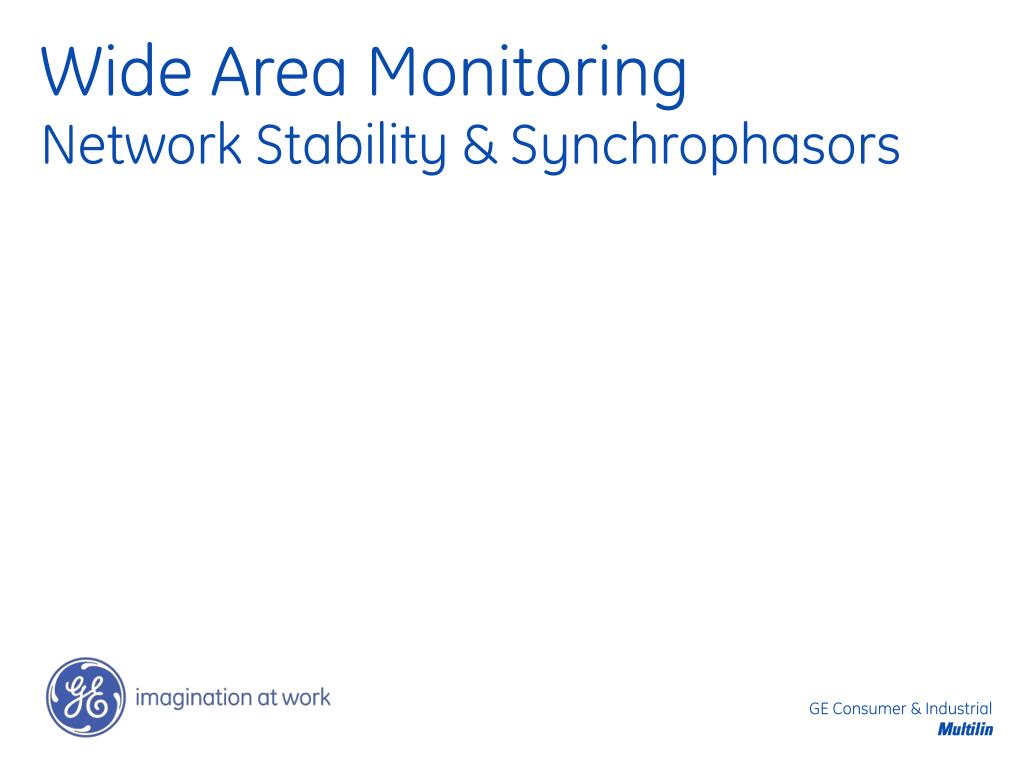 Wide Area Monitoring
Network Stability & Synchrophasors

GE

imagination at work

GE Consumer & Industrial
Multilin